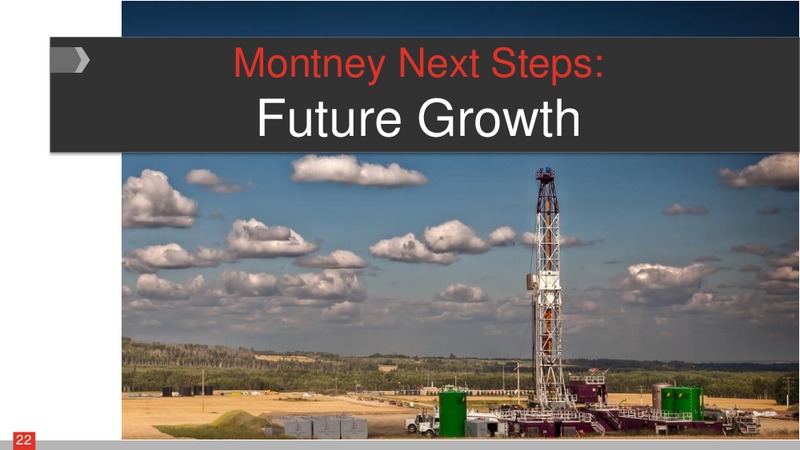 Montney Next Steps:
Future Growth

22